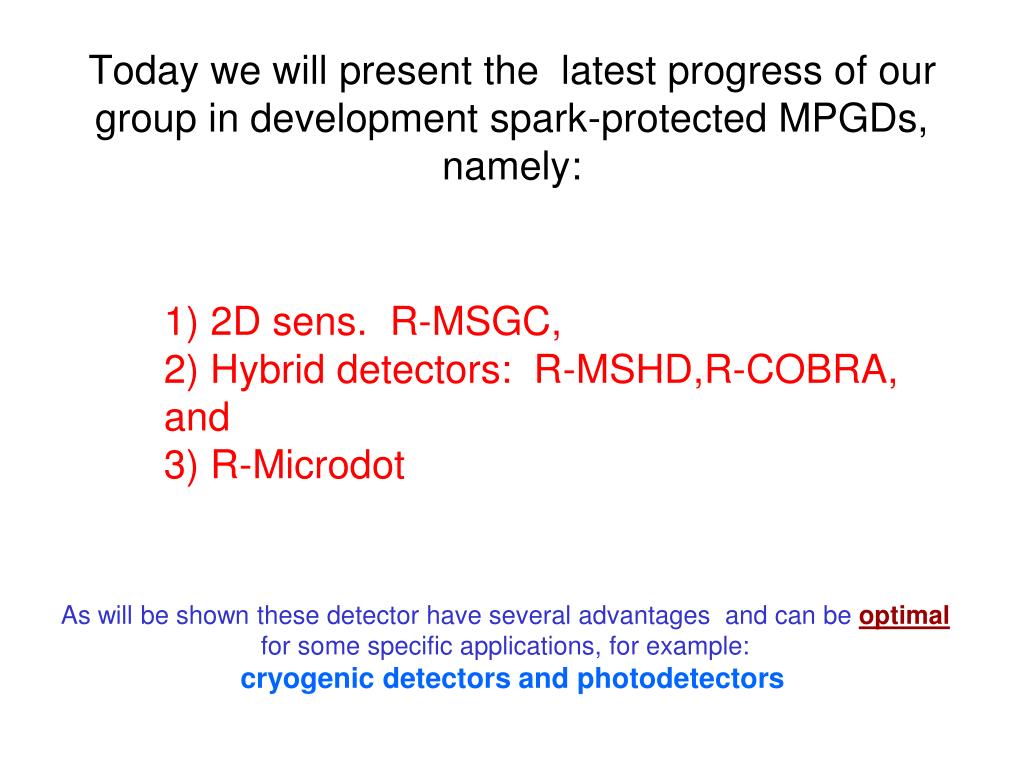 Today we will present the latest progress of our group in development spark-protected MPGDs, namely:

1) 2D sens. R-MSGC,
2) Hybrid detectors: R-MSHD,R-COBRA, and
3) R-Microdot

As will be shown these detector have several advantages and can be optimal for some specific applications, for example:
cryogenic detectors and photodetectors